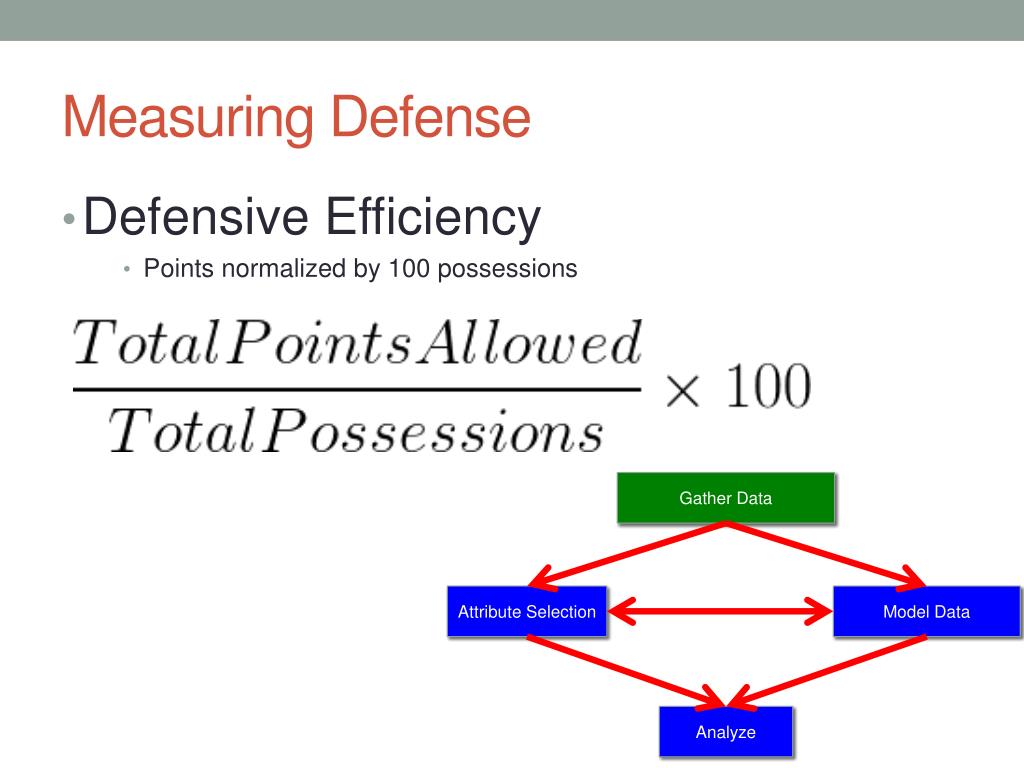 Measuring Defense

• Defensive Efficiency
  • Points normalized by 100 possessions

$\frac{TotalPointsAllowed}{TotalPossessions} \times 100$

Gather Data

Attribute Selection

Model Data

Analyze